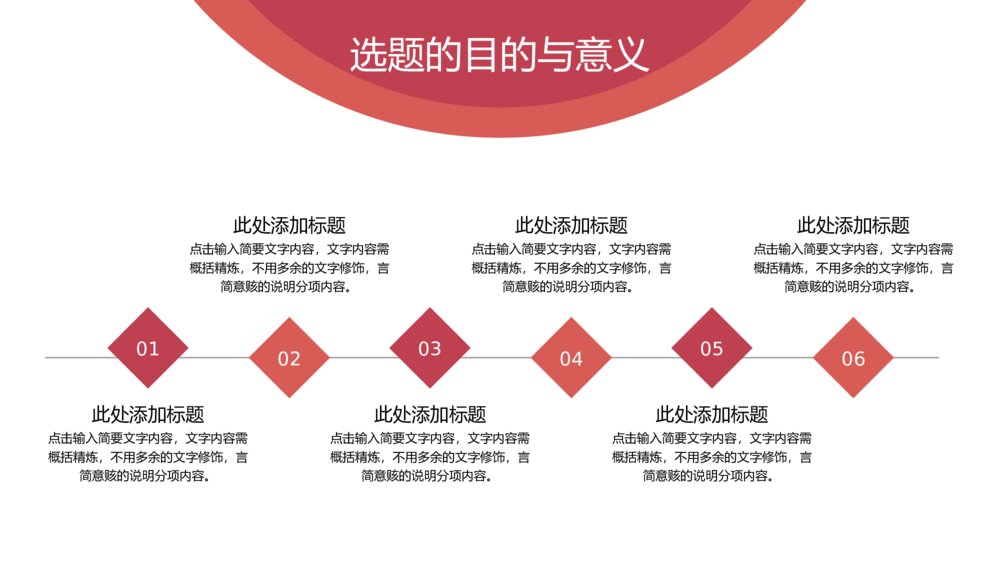 选题的目的与意义

此处添加标题
点击输入简要文字内容，文字内容需概括精炼，不用多余的文字修饰，言简意赅的说明分项内容。

此处添加标题
点击输入简要文字内容，文字内容需概括精炼，不用多余的文字修饰，言简意赅的说明分项内容。

此处添加标题
点击输入简要文字内容，文字内容需概括精炼，不用多余的文字修饰，言简意赅的说明分项内容。

01

02

03

04

05

06

此处添加标题
点击输入简要文字内容，文字内容需概括精炼，不用多余的文字修饰，言简意赅的说明分项内容。

此处添加标题
点击输入简要文字内容，文字内容需概括精炼，不用多余的文字修饰，言简意赅的说明分项内容。

此处添加标题
点击输入简要文字内容，文字内容需概括精炼，不用多余的文字修饰，言简意赅的说明分项内容。